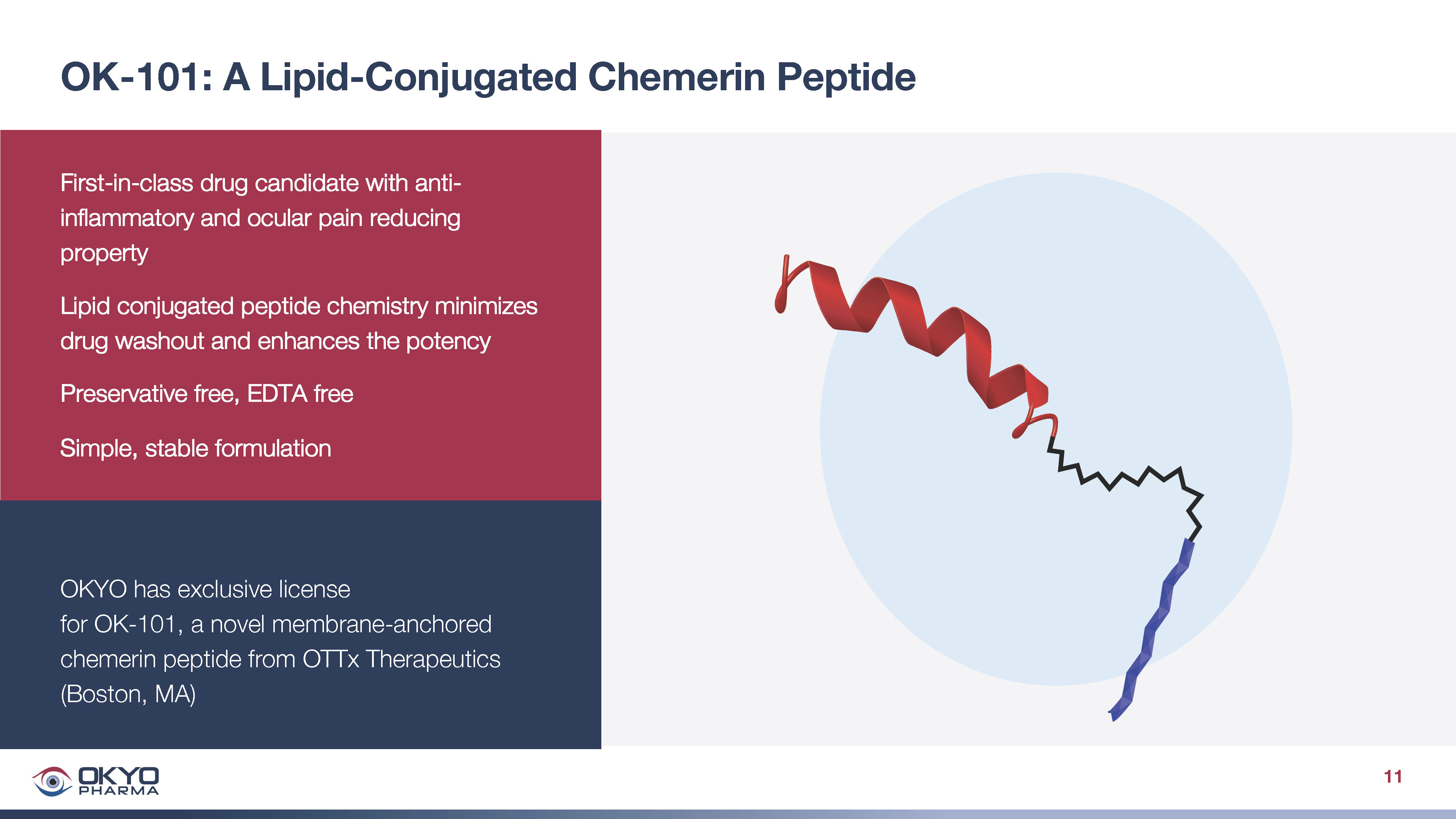 OK-101: A Lipid-Conjugated Chemerin Peptide

First-in-class drug candidate with anti-inflammatory and ocular pain reducing property

Lipid conjugated peptide chemistry minimizes drug washout and enhances the potency

Preservative free, EDTA free

Simple, stable formulation

OKYO has exclusive license for OK-101, a novel membrane-anchored chemerin peptide from OTTx Therapeutics (Boston, MA)

OKYO PHARMA

11